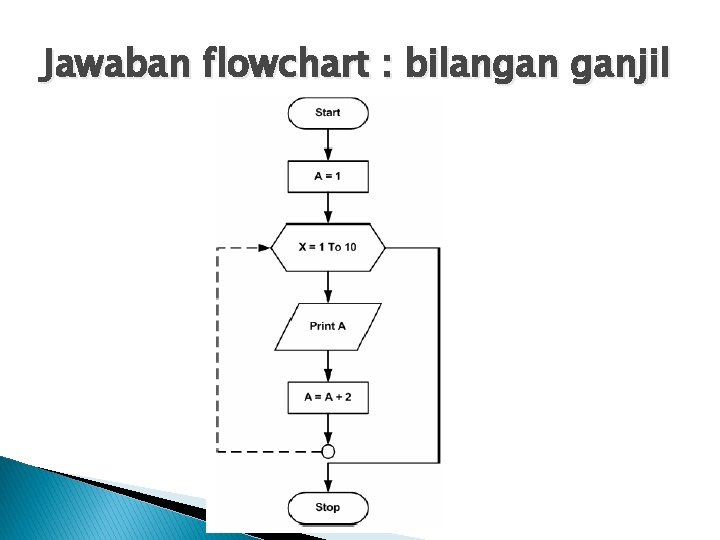 Jawaban flowchart : bilangan ganjil

Start

A = 1

X = 1 To 10

Print A

A = A + 2

Stop